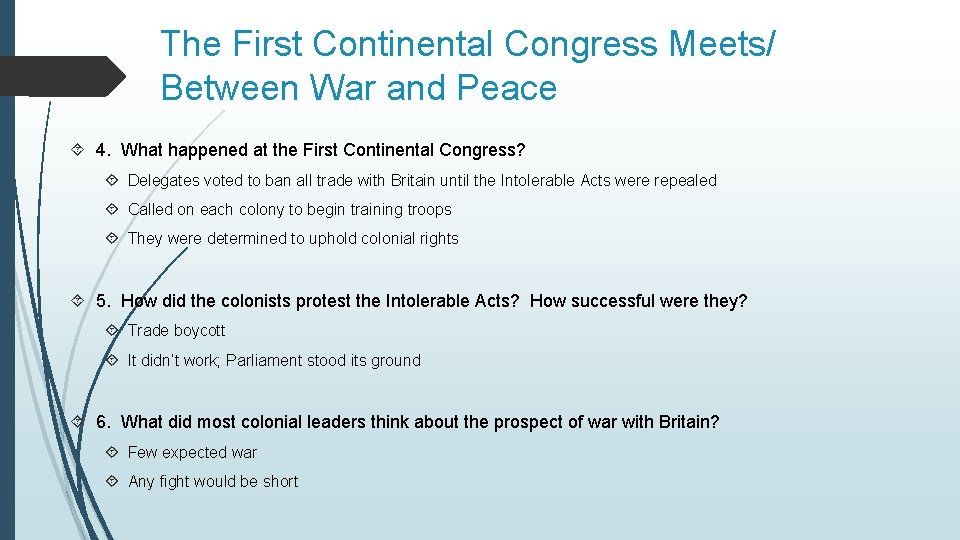 The First Continental Congress Meets/ Between War and Peace

4. What happened at the First Continental Congress?

Delegates voted to ban all trade with Britain until the Intolerable Acts were repealed

Called on each colony to begin training troops

They were determined to uphold colonial rights

5. How did the colonists protest the Intolerable Acts? How successful were they?

Trade boycott

It didn't work; Parliament stood its ground

6. What did most colonial leaders think about the prospect of war with Britain?

Few expected war

Any fight would be short